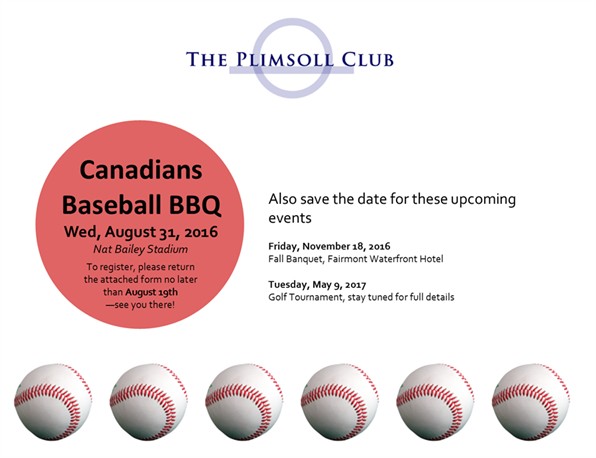 THE PLIMSOLL CLUB

Canadians Baseball BBQ
Wed, August 31, 2016
Nat Bailey Stadium
To register, please return the attached form no later than August 19th —see you there!

Also save the date for these upcoming events

Friday, November 18, 2016
Fall Banquet, Fairmont Waterfront Hotel

Tuesday, May 9, 2017
Golf Tournament, stay tuned for full details